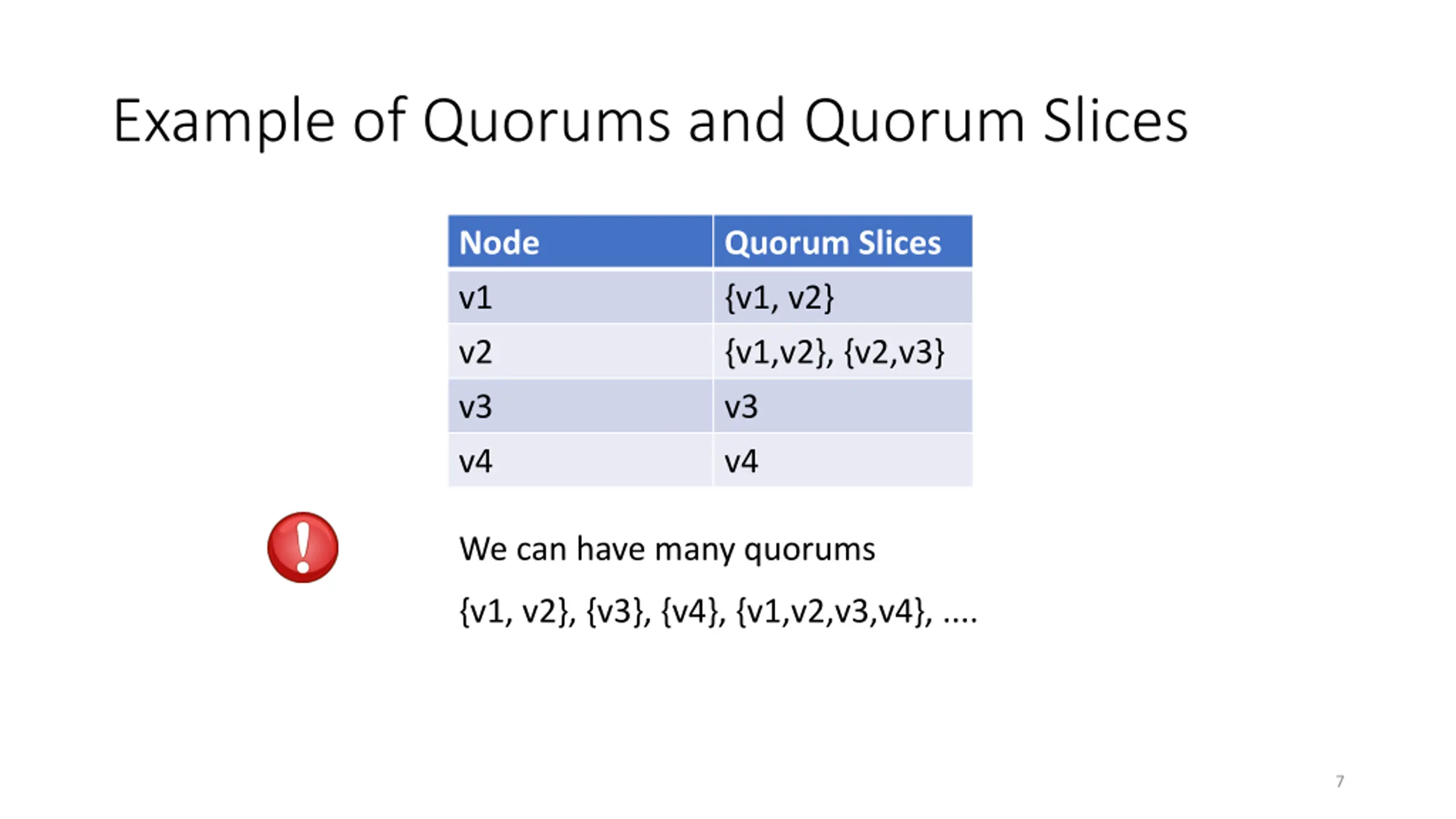 Example of Quorums and Quorum Slices

| Node | Quorum Slices |
|---|---|
| v1 | {v1, v2} |
| v2 | {v1,v2}, {v2,v3} |
| v3 | v3 |
| v4 | v4 |

!

We can have many quorums

{v1, v2}, {v3}, {v4}, {v1,v2,v3,v4}, ....

7